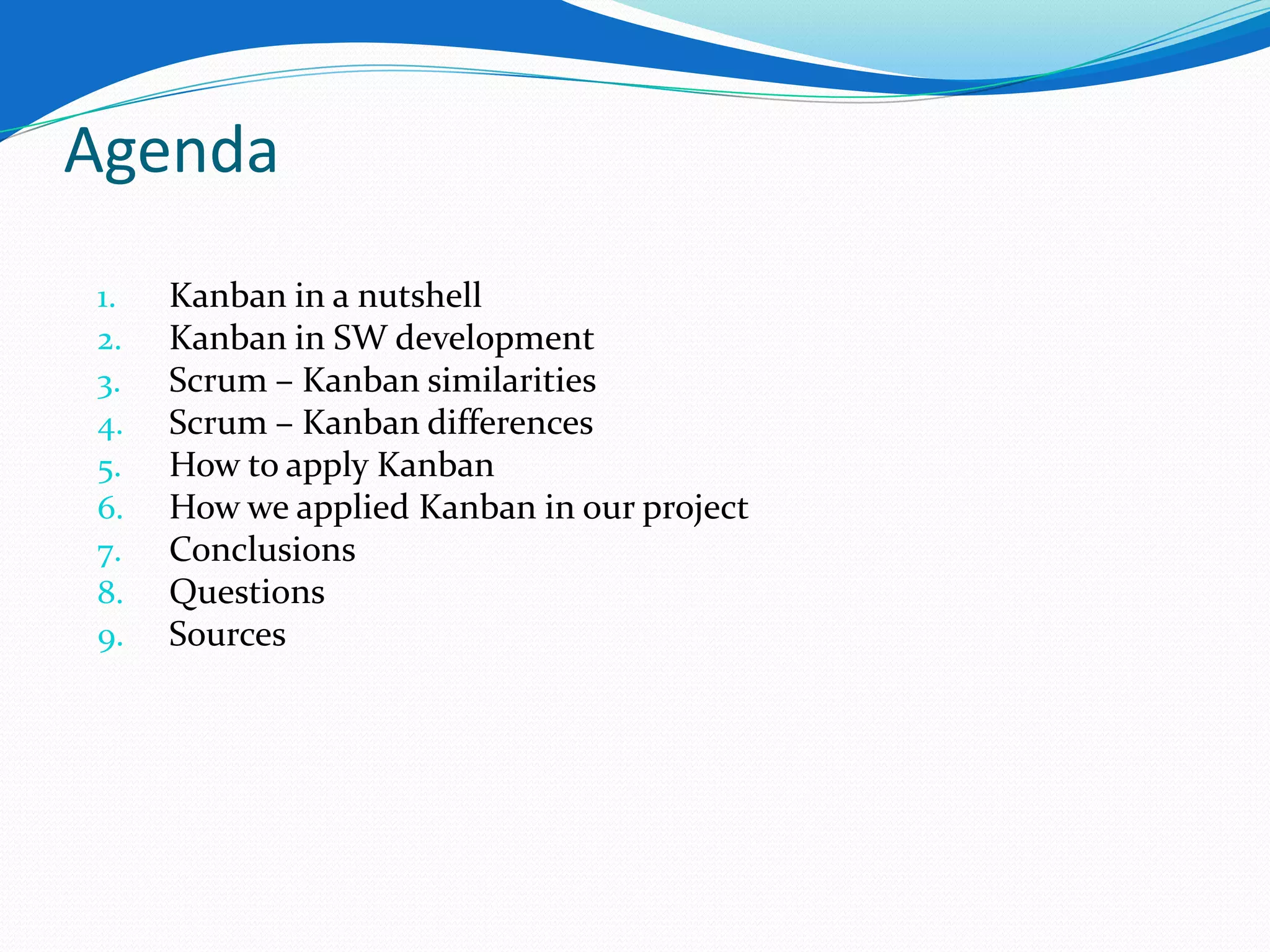 Agenda

1. Kanban in a nutshell
2. Kanban in SW development
3. Scrum – Kanban similarities
4. Scrum – Kanban differences
5. How to apply Kanban
6. How we applied Kanban in our project
7. Conclusions
8. Questions
9. Sources